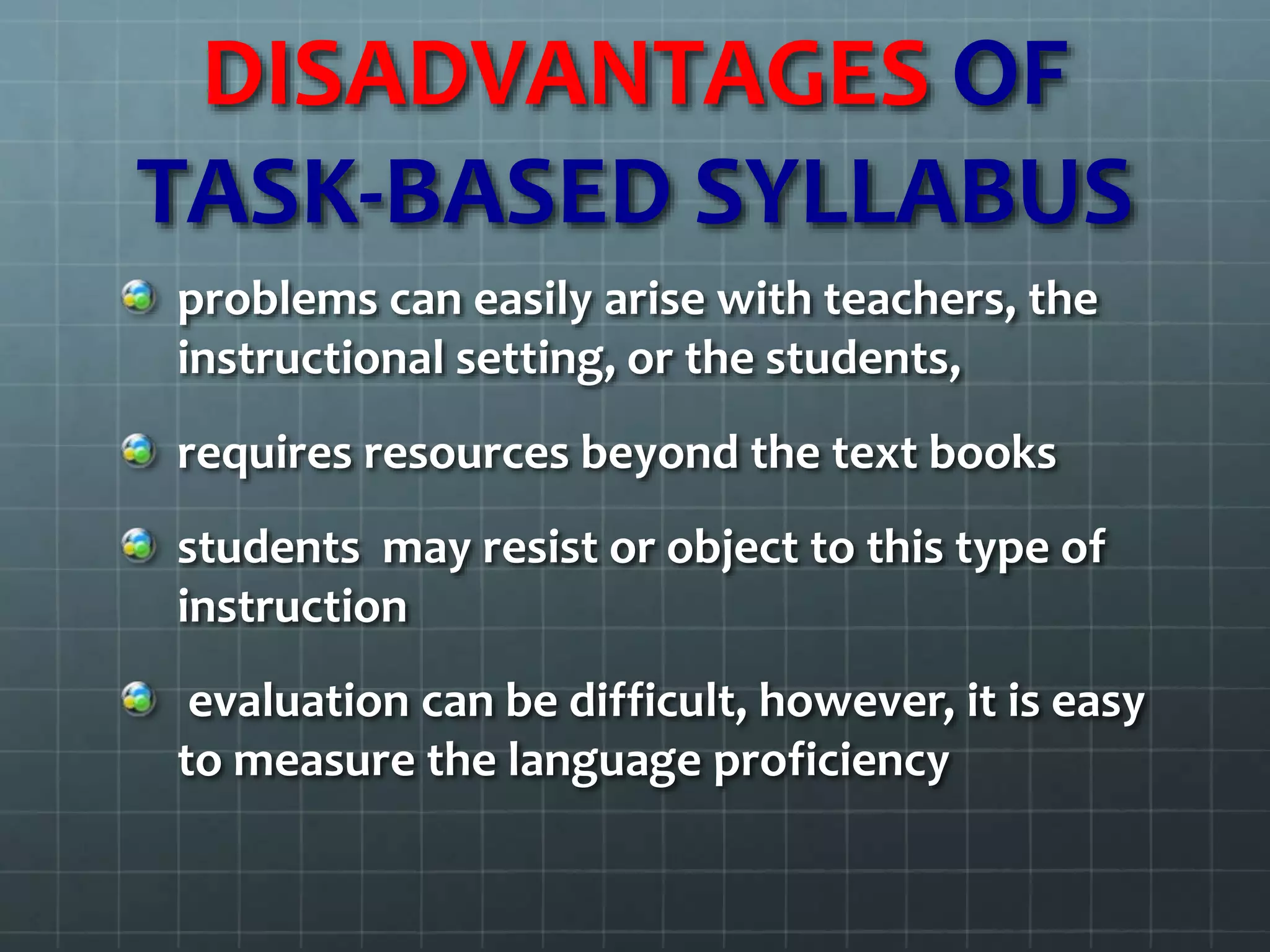 DISADVANTAGES OF TASK-BASED SYLLABUS

problems can easily arise with teachers, the instructional setting, or the students,

requires resources beyond the text books

students may resist or object to this type of instruction

evaluation can be difficult, however, it is easy to measure the language proficiency